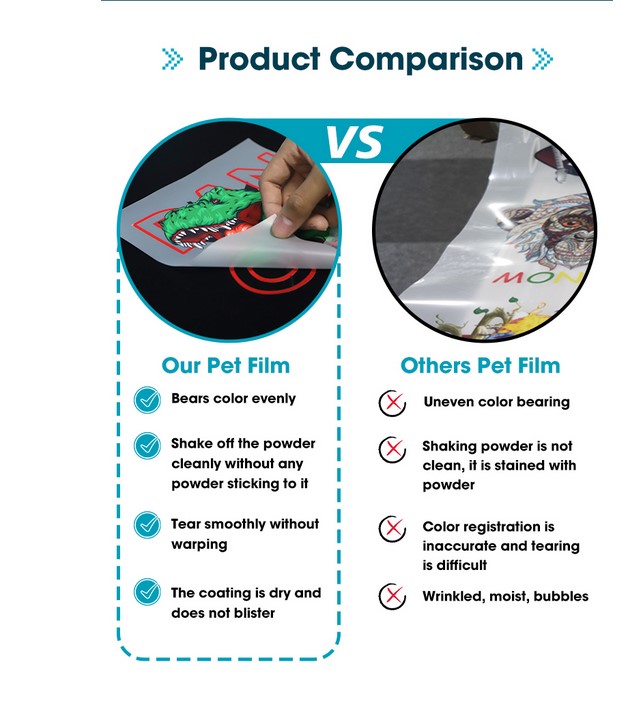 Product Comparison

VS

MON

Our Pet Film

Bears color evenly

Shake off the powder cleanly without any powder sticking to it

Tear smoothly without warping

The coating is dry and does not blister

Others Pet Film

Uneven color bearing

Shaking powder is not clean, it is stained with powder

Color registration is inaccurate and tearing is difficult

Wrinkled, moist, bubbles